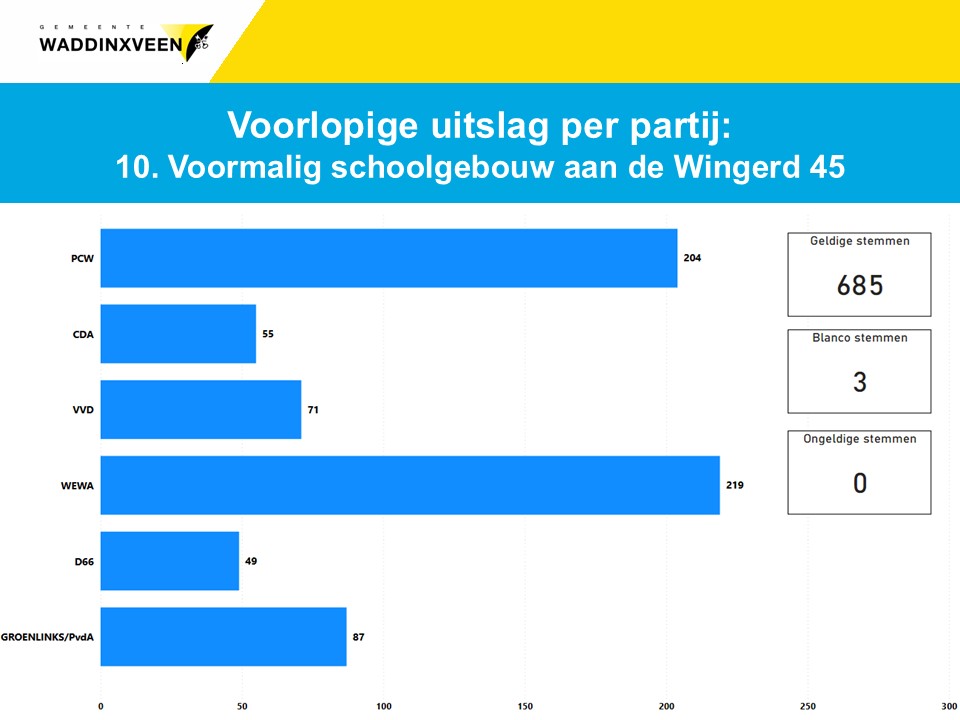 GEMEENTE
WADDINXVEEN

Voorlopige uitslag per partij:
10. Voormalig schoolgebouw aan de Wingerd 45

PCW 204
CDA 55
VVD 71
WEWA 219
D66 49
GROENLINKS/PvdA 87

0 50 100 150 200 250 300

Geldige stemmen
685

Blanco stemmen
3

Ongeldige stemmen
0